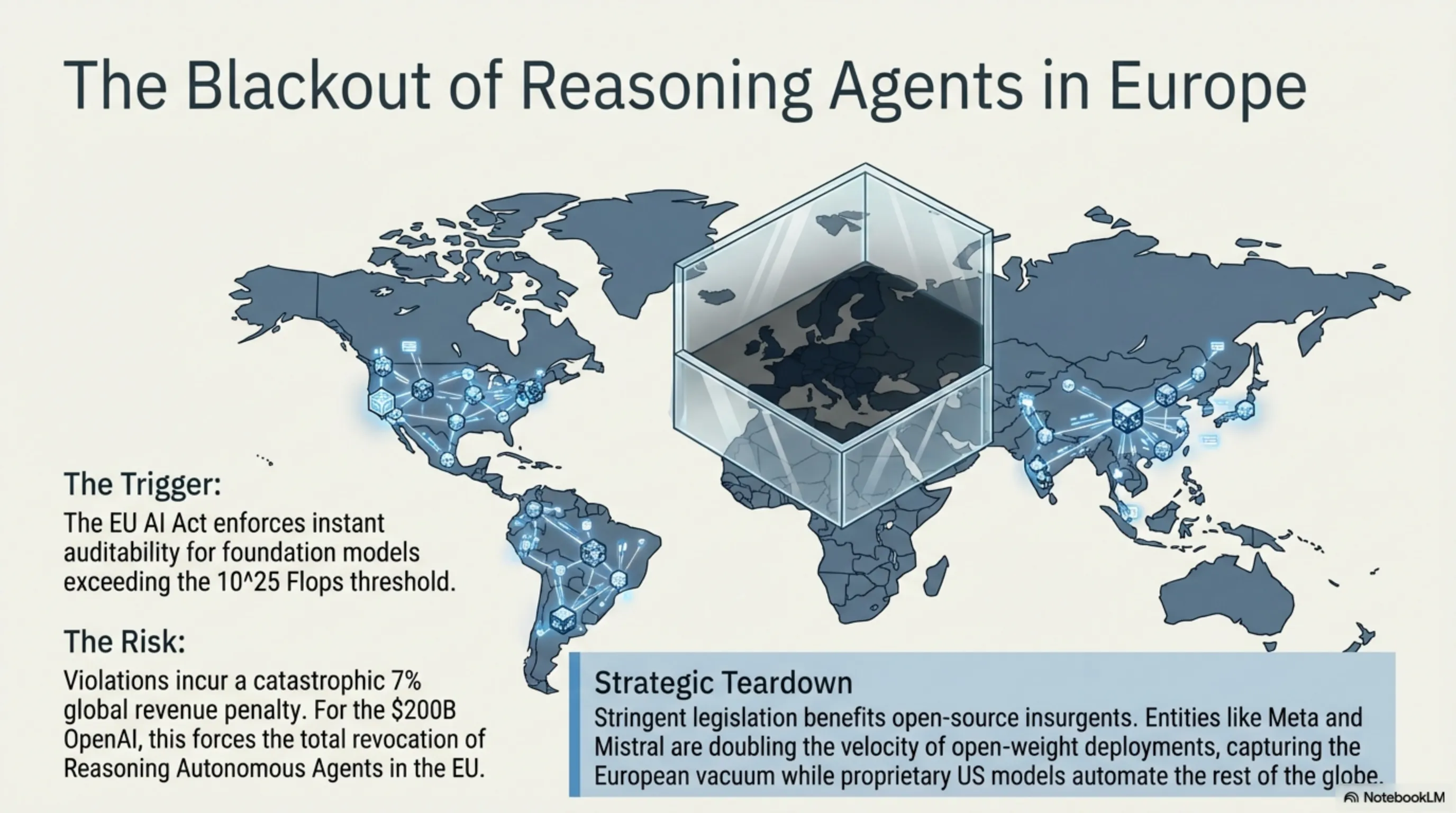 The Blackout of Reasoning Agents in Europe

The Trigger:
The EU AI Act enforces instant auditability for foundation models exceeding the 10^25 Flops threshold.

The Risk:
Violations incur a catastrophic 7% global revenue penalty. For the $200B OpenAI, this forces the total revocation of Reasoning Autonomous Agents in the EU.

Strategic Teardown
Stringent legislation benefits open-source insurgents. Entities like Meta and Mistral are doubling the velocity of open-weight deployments, capturing the European vacuum while proprietary US models automate the rest of the globe.

NotebookLM